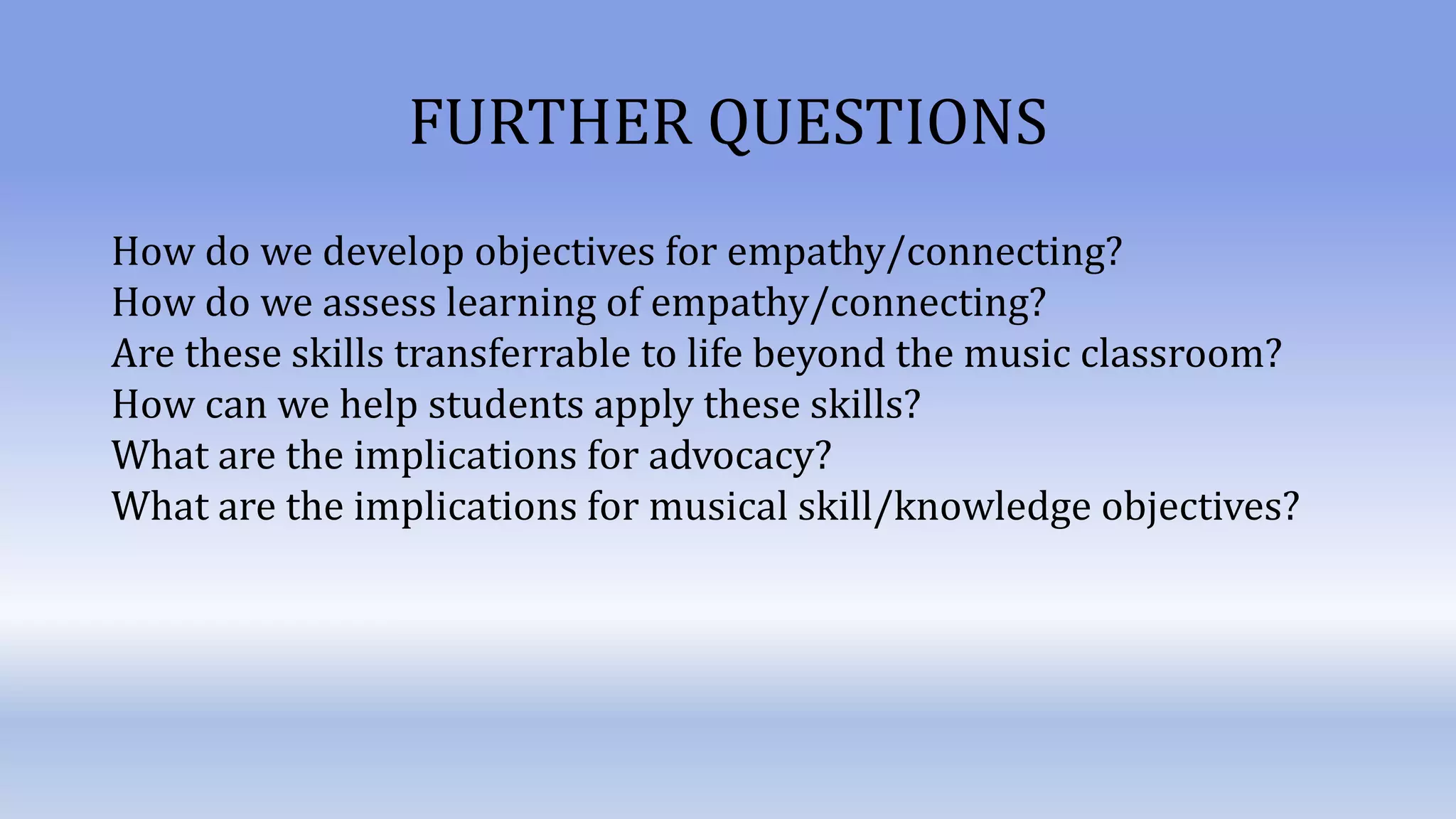 FURTHER QUESTIONS

How do we develop objectives for empathy/connecting?
How do we assess learning of empathy/connecting?
Are these skills transferrable to life beyond the music classroom?
How can we help students apply these skills?
What are the implications for advocacy?
What are the implications for musical skill/knowledge objectives?